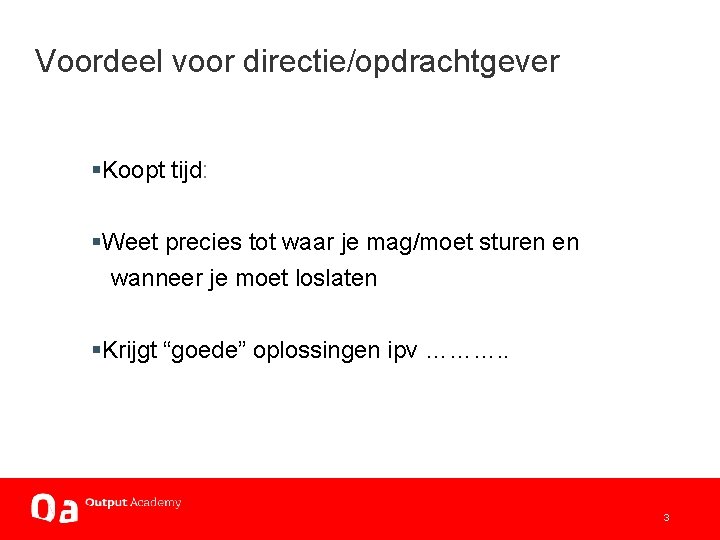 Voordeel voor directie/opdrachtgever

▪Koopt tijd:

▪Weet precies tot waar je mag/moet sturen en wanneer je moet loslaten

▪Krijgt “goede” oplossingen ipv ………..

Oa Output Academy

3